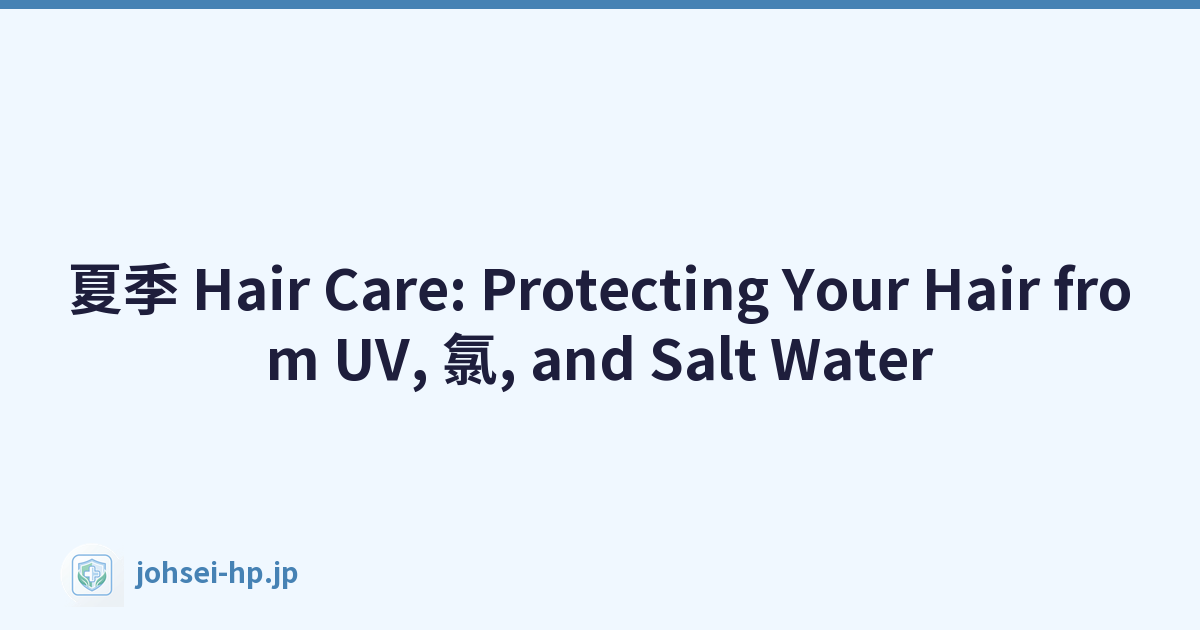 夏季 Hair Care: Protecting Your Hair from UV, 氯, and Salt Water

johsei-hp.jp